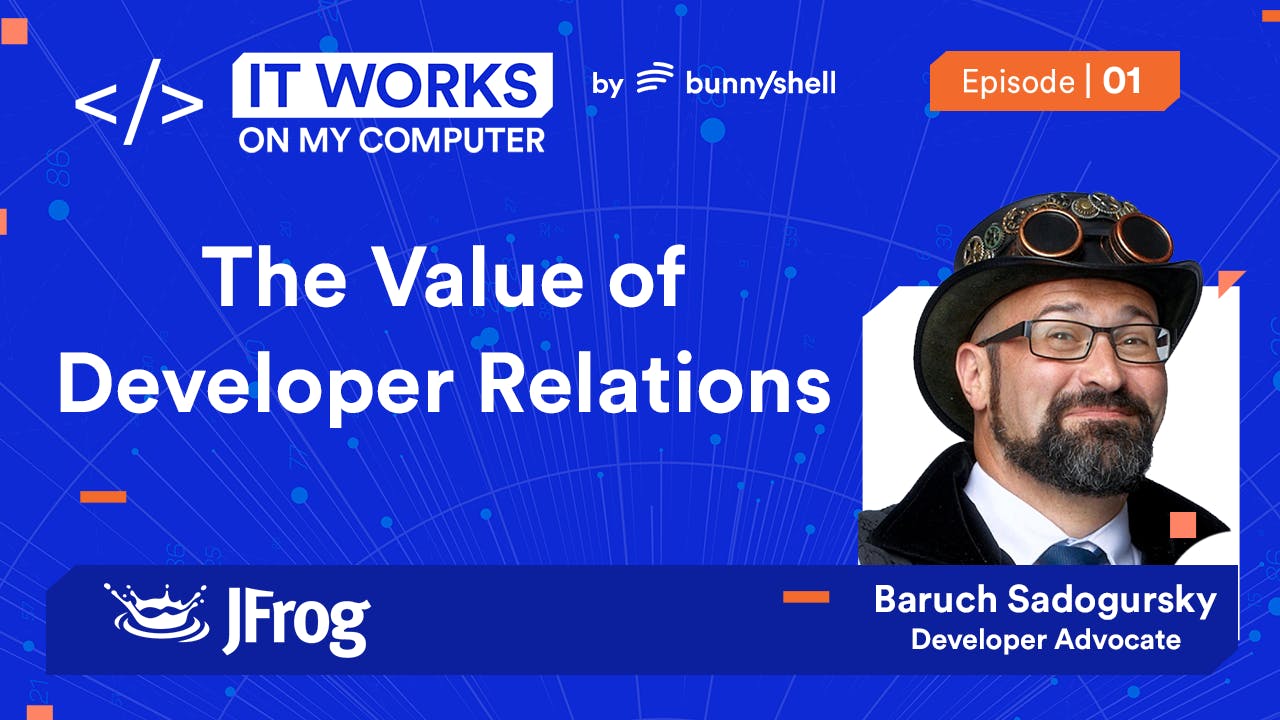 </> IT WORKS ON MY COMPUTER

by bunnyshell

Episode | 01

The Value of Developer Relations

JFrog

Baruch Sadogursky
Developer Advocate